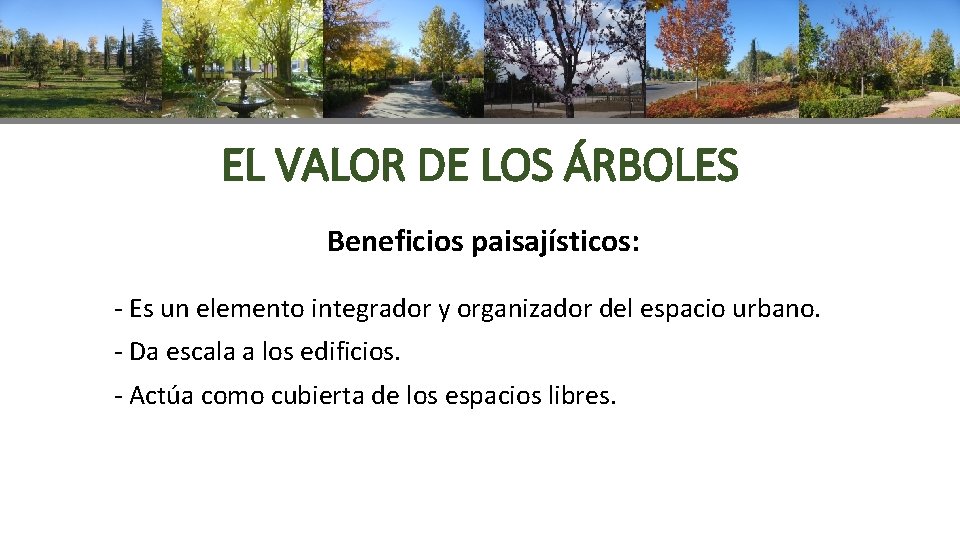 EL VALOR DE LOS ÁRBOLES

Beneficios paisajísticos:

- Es un elemento integrador y organizador del espacio urbano.
- Da escala a los edificios.
- Actúa como cubierta de los espacios libres.